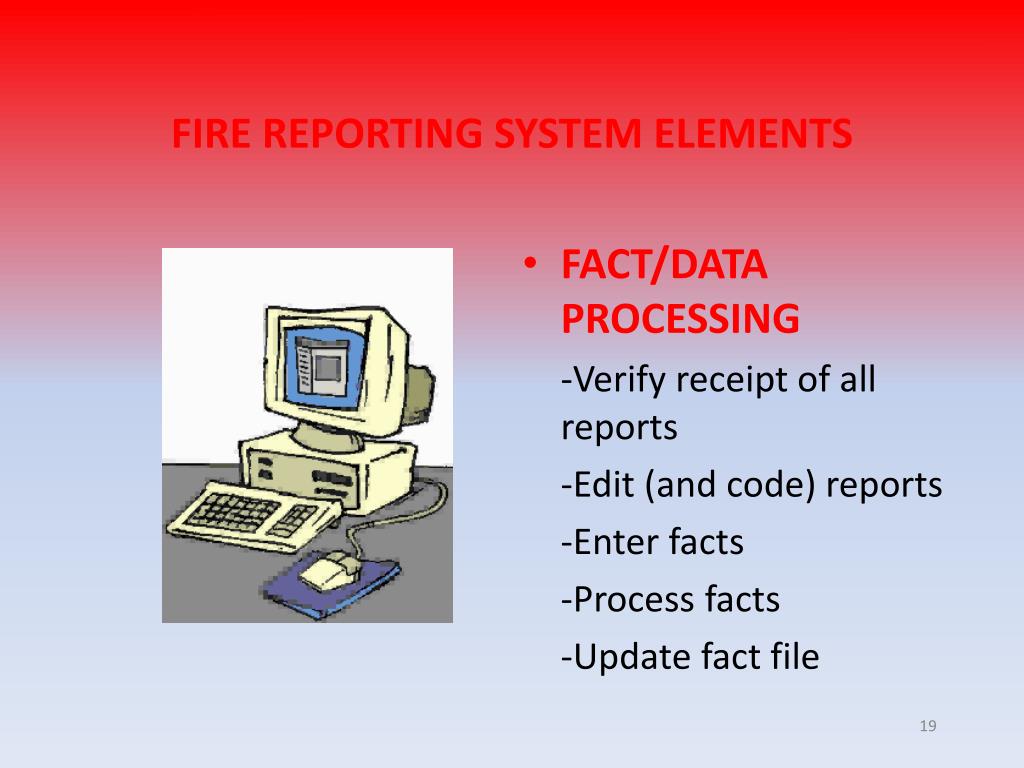 FIRE REPORTING SYSTEM ELEMENTS

• FACT/DATA PROCESSING

-Verify receipt of all reports

-Edit (and code) reports

-Enter facts

-Process facts

-Update fact file

19